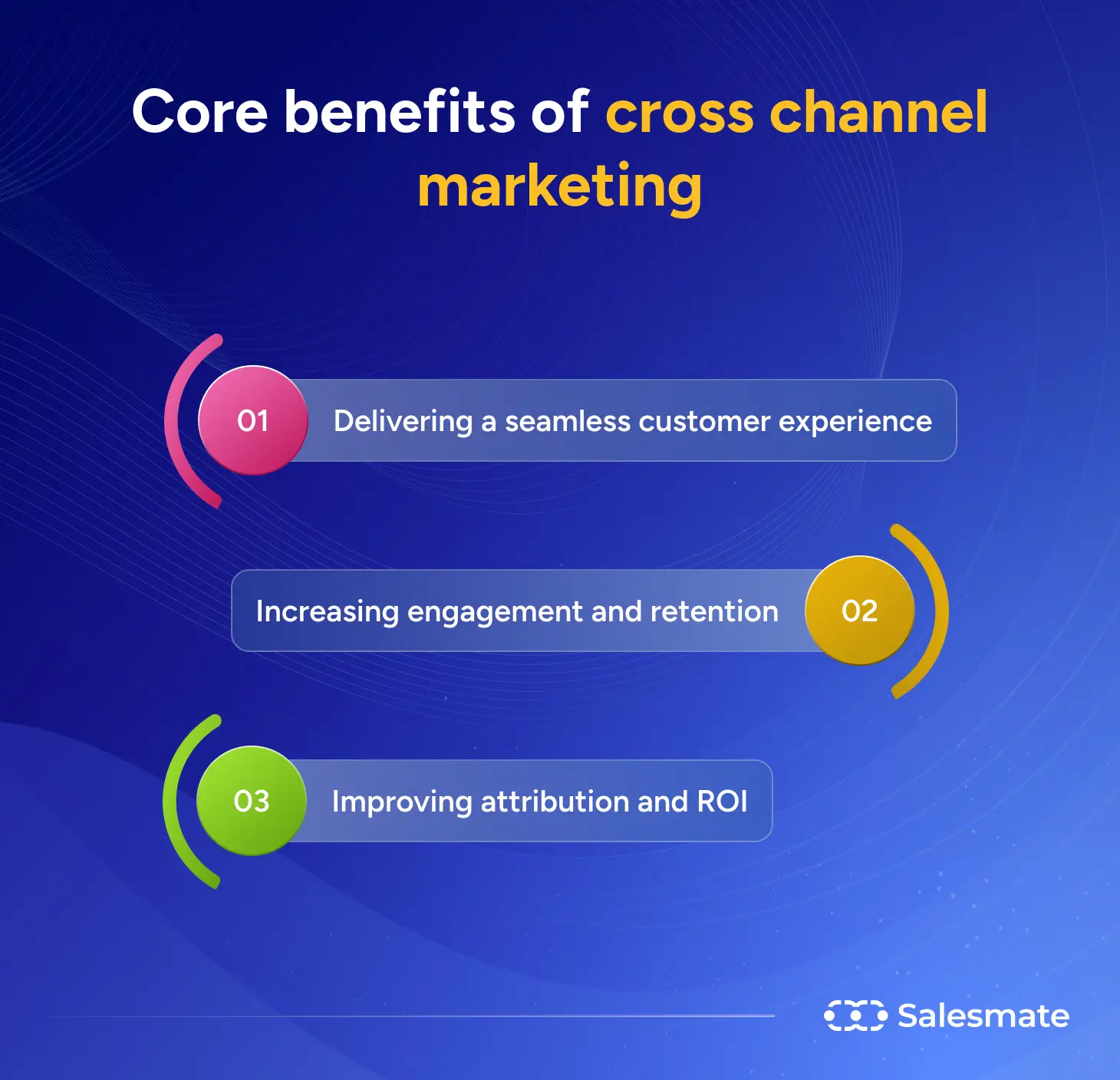 Core benefits of cross channel marketing

01 Delivering a seamless customer experience

Increasing engagement and retention 02

03 Improving attribution and ROI

Salesmate